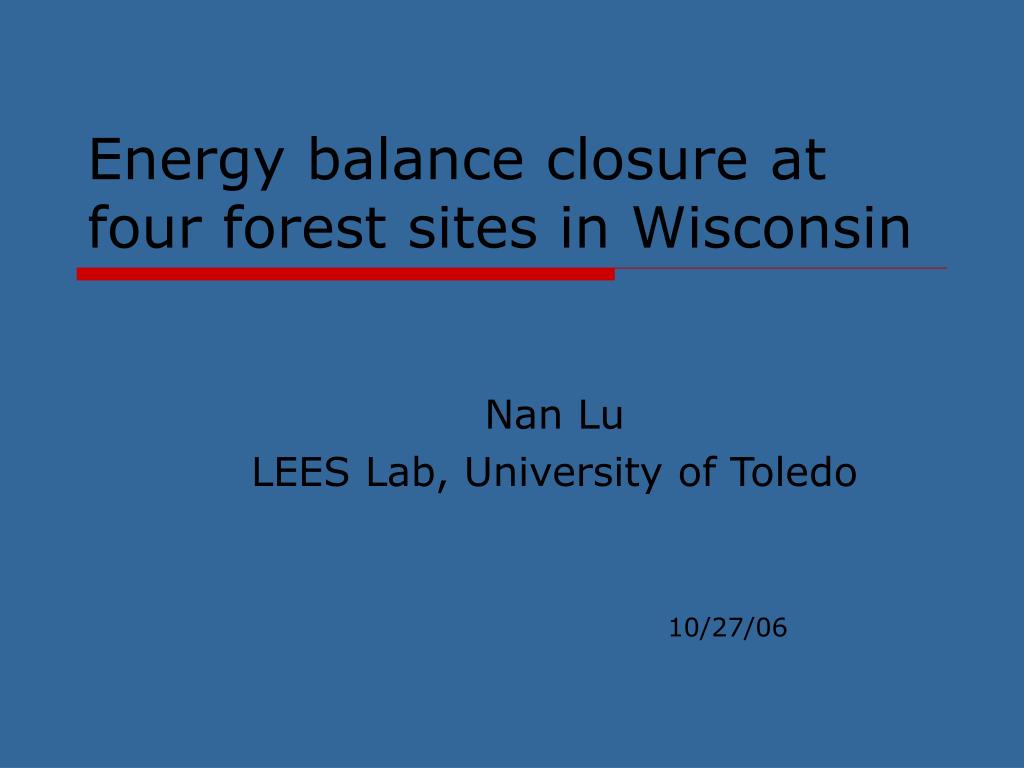 Energy balance closure at four forest sites in Wisconsin

Nan Lu
LEES Lab, University of Toledo

10/27/06